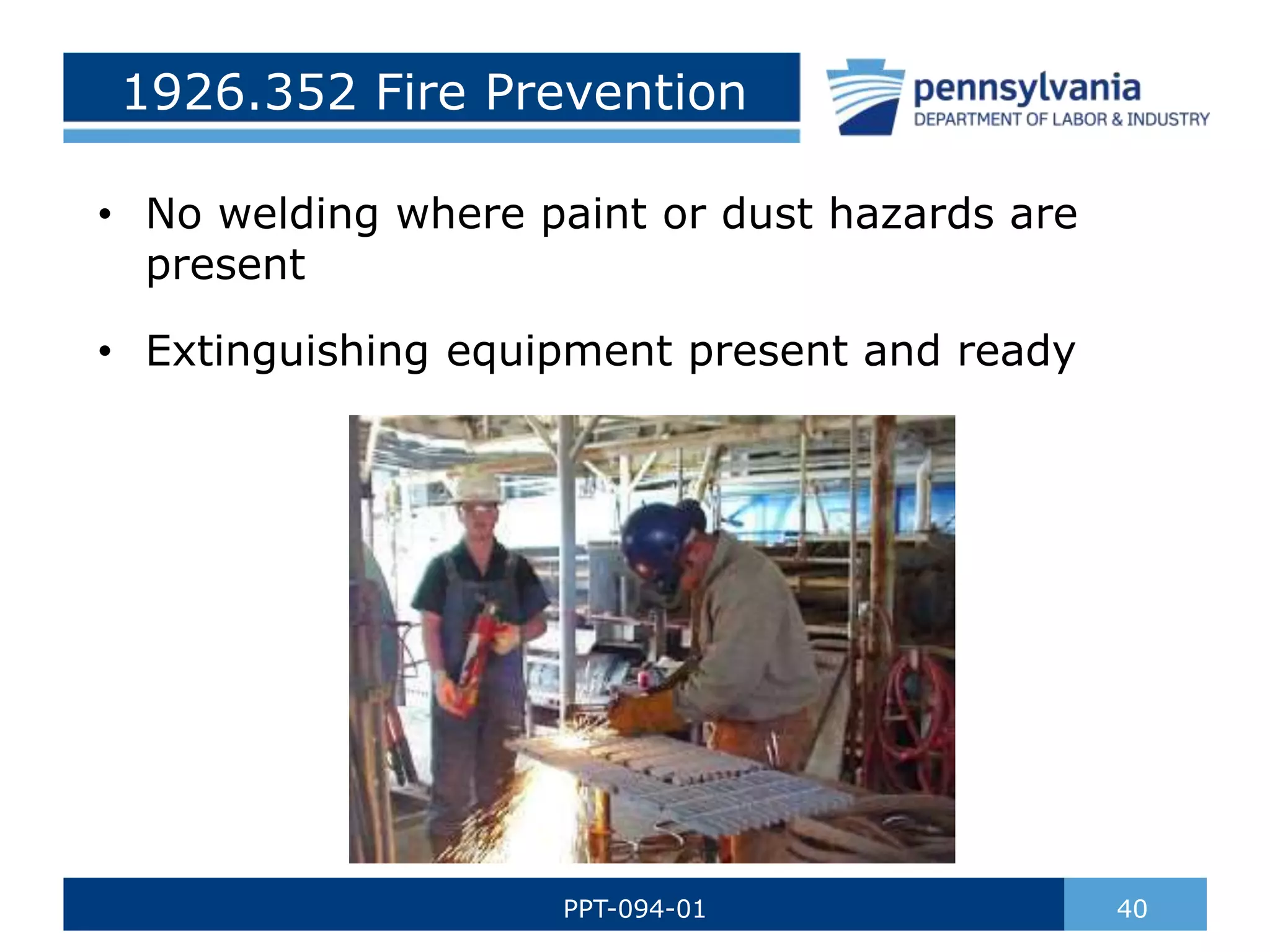 1926.352 Fire Prevention

pennsylvania
DEPARTMENT OF LABOR & INDUSTRY

• No welding where paint or dust hazards are present

• Extinguishing equipment present and ready

PPT-094-01

40